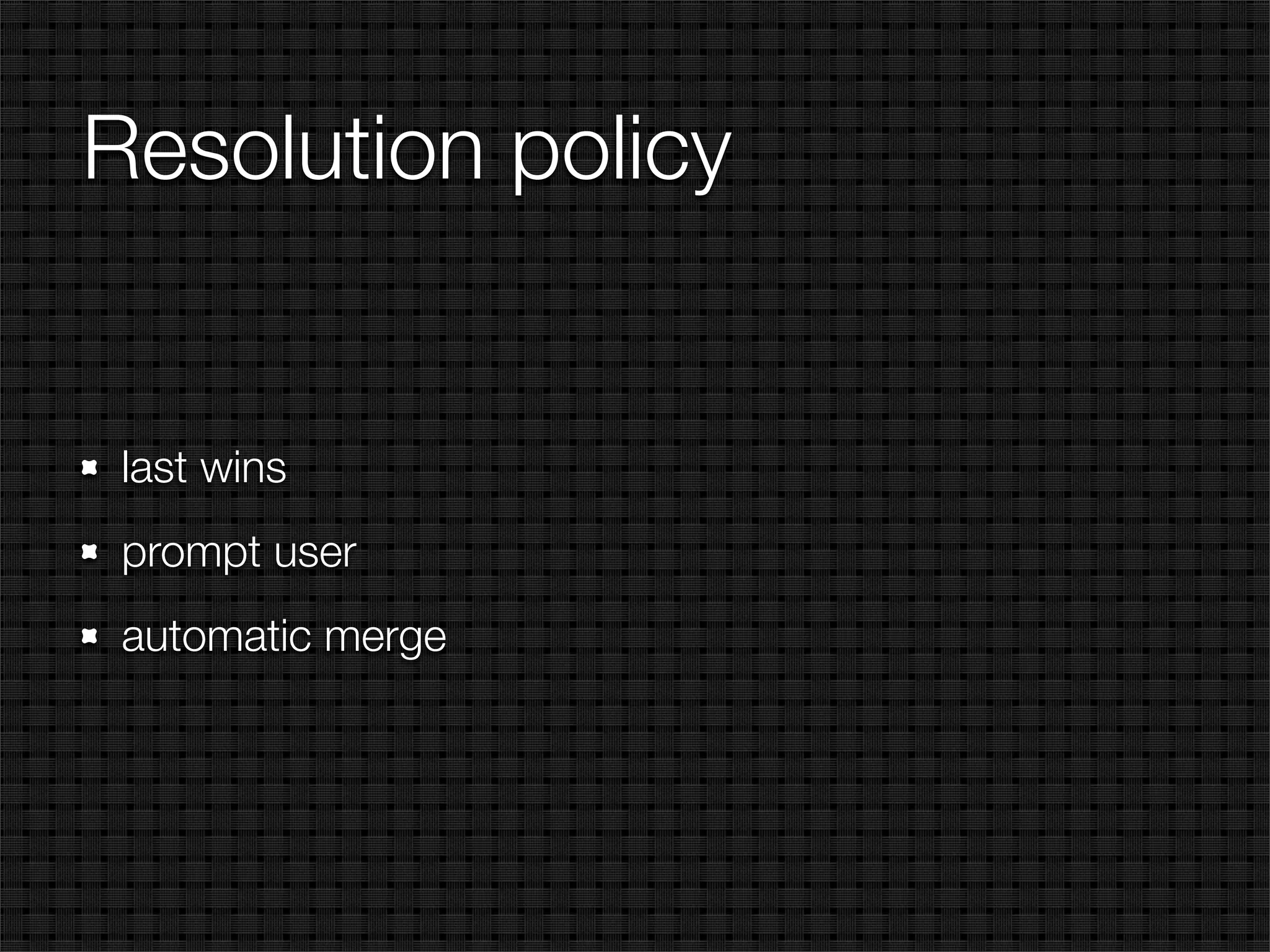 Resolution policy

- last wins
- prompt user
- automatic merge